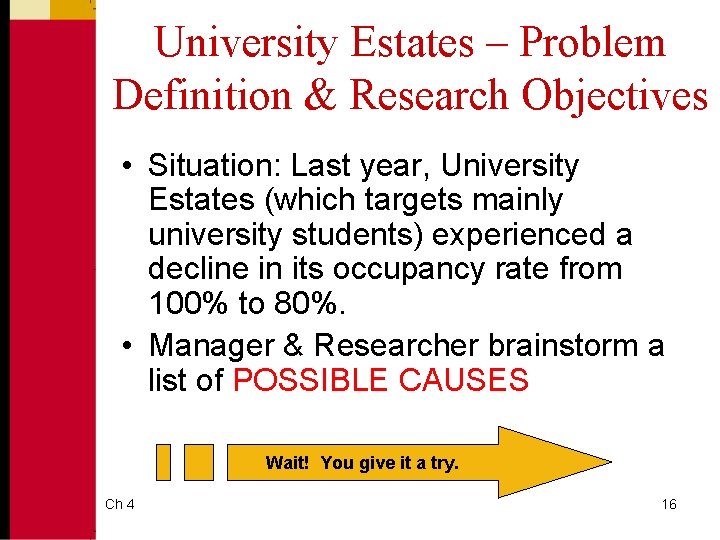 University Estates – Problem Definition & Research Objectives

• Situation: Last year, University Estates (which targets mainly university students) experienced a decline in its occupancy rate from 100% to 80%.

• Manager & Researcher brainstorm a list of POSSIBLE CAUSES

Wait! You give it a try.

Ch 4

16